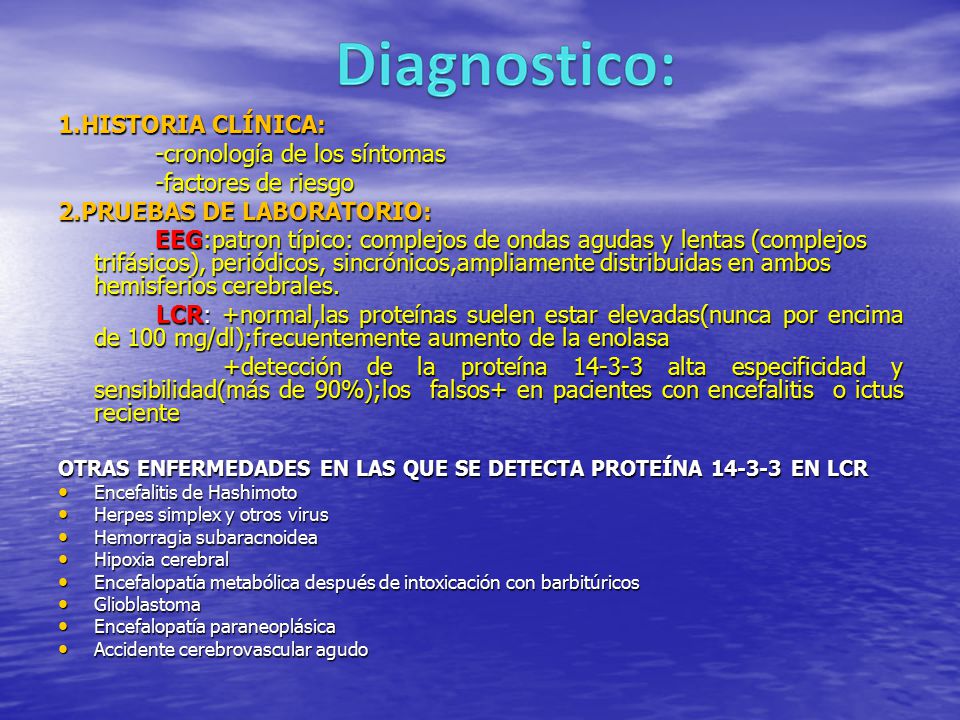 Diagnostico:

1.HISTORIA CLÍNICA:
-cronología de los síntomas
-factores de riesgo
2.PRUEBAS DE LABORATORIO:
EEG:patron típico: complejos de ondas agudas y lentas (complejos trifásicos), periódicos, sincrónicos,ampliamente distribuidas en ambos hemisferios cerebrales.
LCR: +normal,las proteínas suelen estar elevadas(nunca por encima de 100 mg/dl);frecuentemente aumento de la enolasa
+detección de la proteína 14-3-3 alta especificidad y sensibilidad(más de 90%);los falsos+ en pacientes con encefalitis o ictus reciente

OTRAS ENFERMEDADES EN LAS QUE SE DETECTA PROTEÍNA 14-3-3 EN LCR
• Encefalitis de Hashimoto
• Herpes simplex y otros virus
• Hemorragia subaracnoidea
• Hipoxia cerebral
• Encefalopatía metabólica después de intoxicación con barbitúricos
• Glioblastoma
• Encefalopatía paraneoplásica
• Accidente cerebrovascular agudo